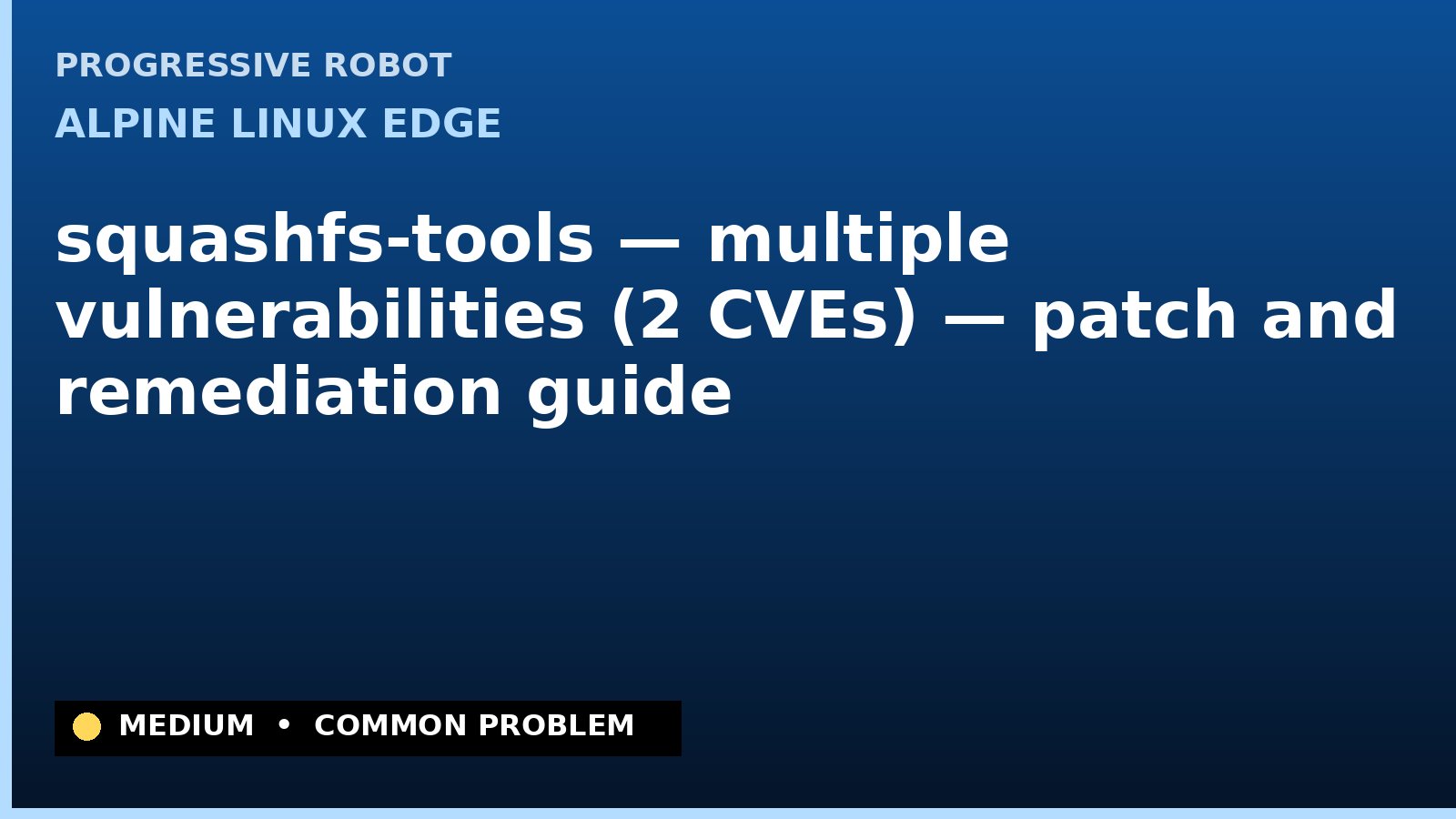 PROGRESSIVE ROBOT

ALPINE LINUX EDGE

squashfs-tools — multiple vulnerabilities (2 CVEs) — patch and remediation guide

MEDIUM • COMMON PROBLEM